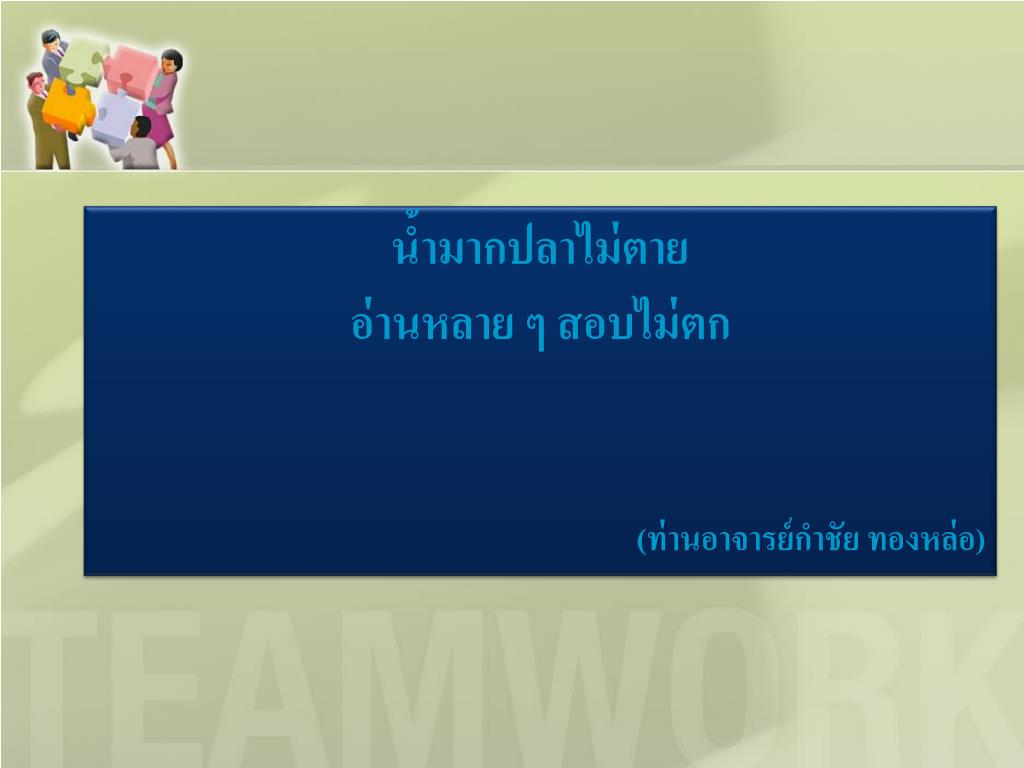 น้ำมากปลาไม่ตาย
อ่านหลาย ๆ สอบไม่ตก

(ท่านอาจารย์กำชัย ทองหล่อ)

TEAMWORK